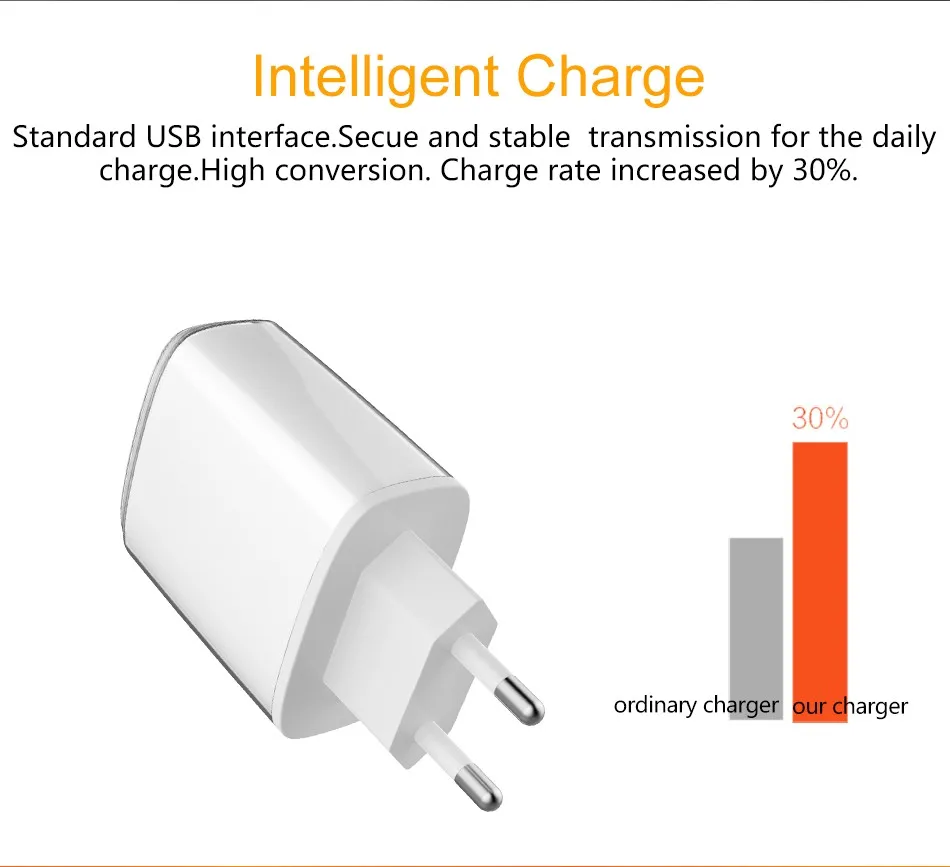 Intelligent Charge

Standard USB interface.Secue and stable transmission for the daily charge.High conversion. Charge rate increased by 30%.

30%

ordinary charger our charger